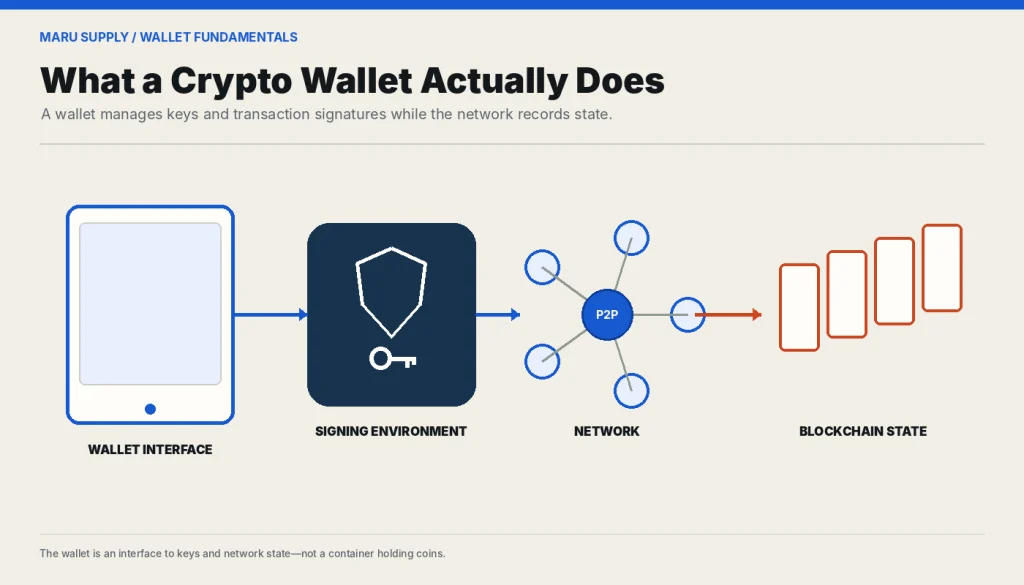 MARU SUPPLY / WALLET FUNDAMENTALS

What a Crypto Wallet Actually Does

A wallet manages keys and transaction signatures while the network records state.

WALLET INTERFACE

SIGNING ENVIRONMENT

P2P

NETWORK

BLOCKCHAIN STATE

The wallet is an interface to keys and network state—not a container holding coins.